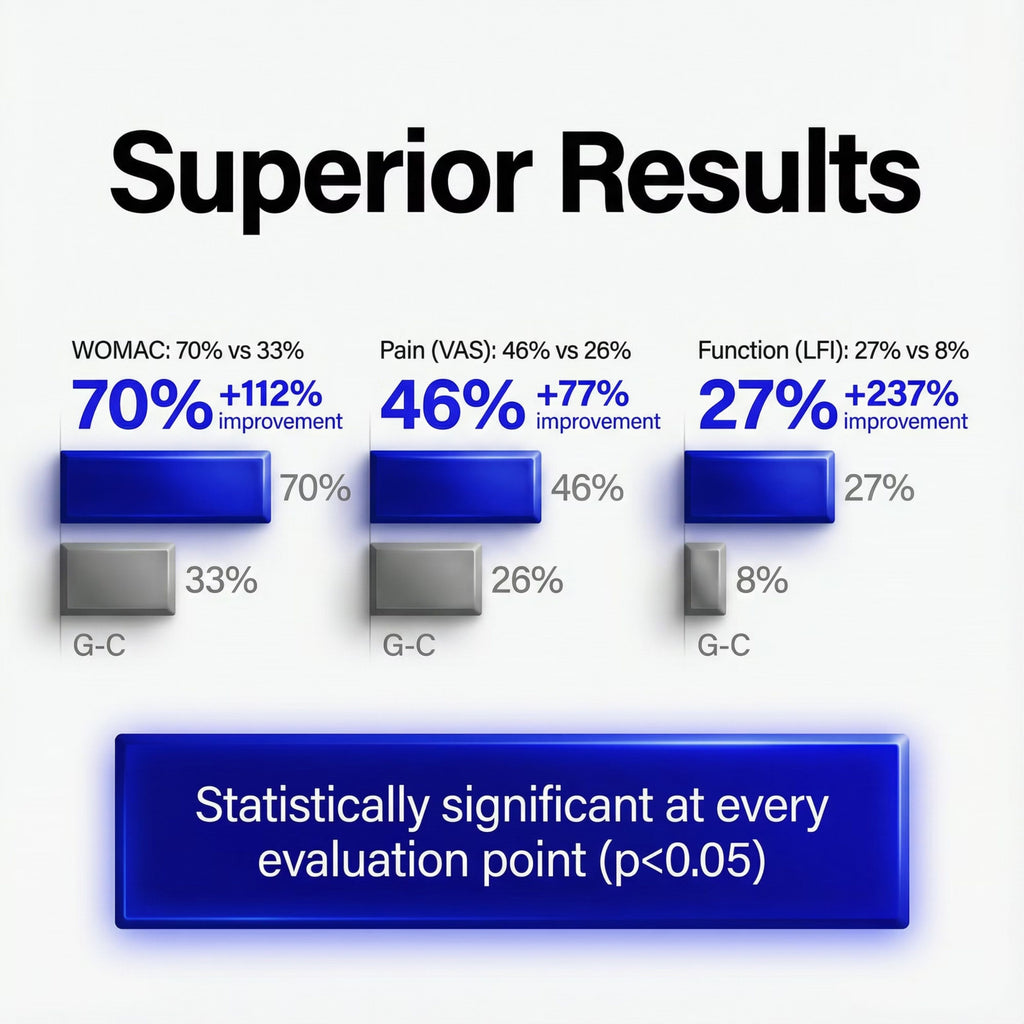 Superior Results

WOMAC: 70% vs 33%
70% +112% improvement
70%
33%
G-C

Pain (VAS): 46% vs 26%
46% +77% improvement
46%
26%
G-C

Function (LFI): 27% vs 8%
27% +237% improvement
27%
8%
G-C

Statistically significant at every evaluation point (p<0.05)